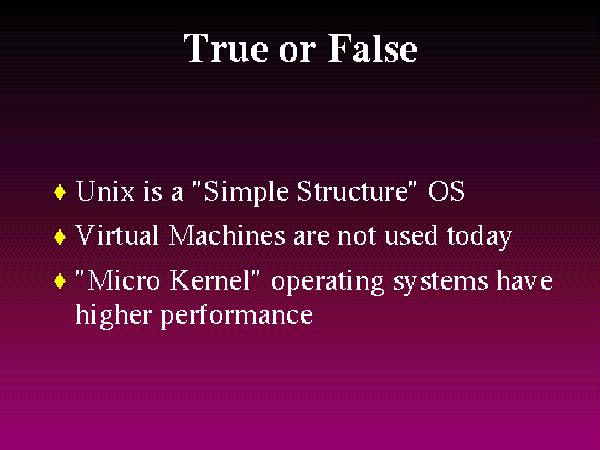 True or False

♦ Unix is a "Simple Structure" OS

♦ Virtual Machines are not used today

♦ "Micro Kernel" operating systems have higher performance